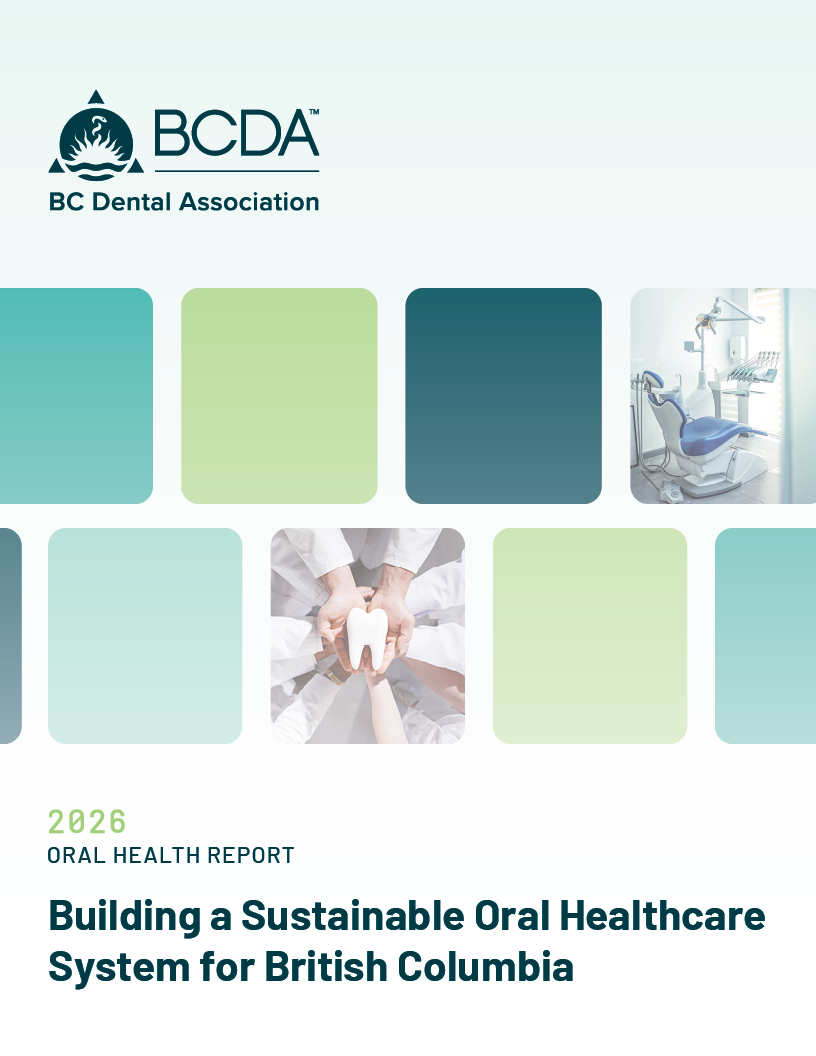 BCDA™

BC Dental Association

2026

ORAL HEALTH REPORT

Building a Sustainable Oral Healthcare System for British Columbia